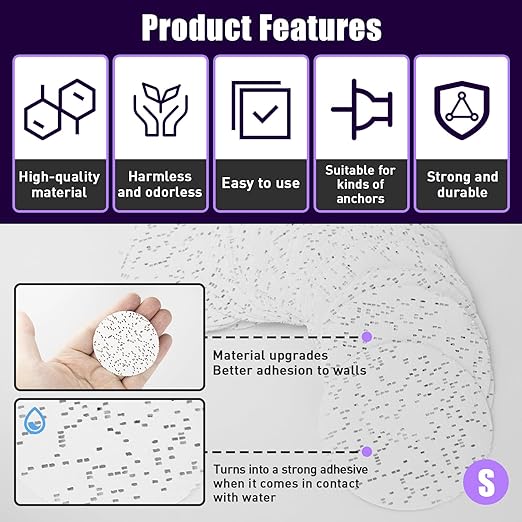 Product Features

High-quality material

Harmless and odorless

Easy to use

Suitable for kinds of anchors

Strong and durable

Material upgrades
Better adhesion to walls

Turns into a strong adhesive when it comes in contact with water

S